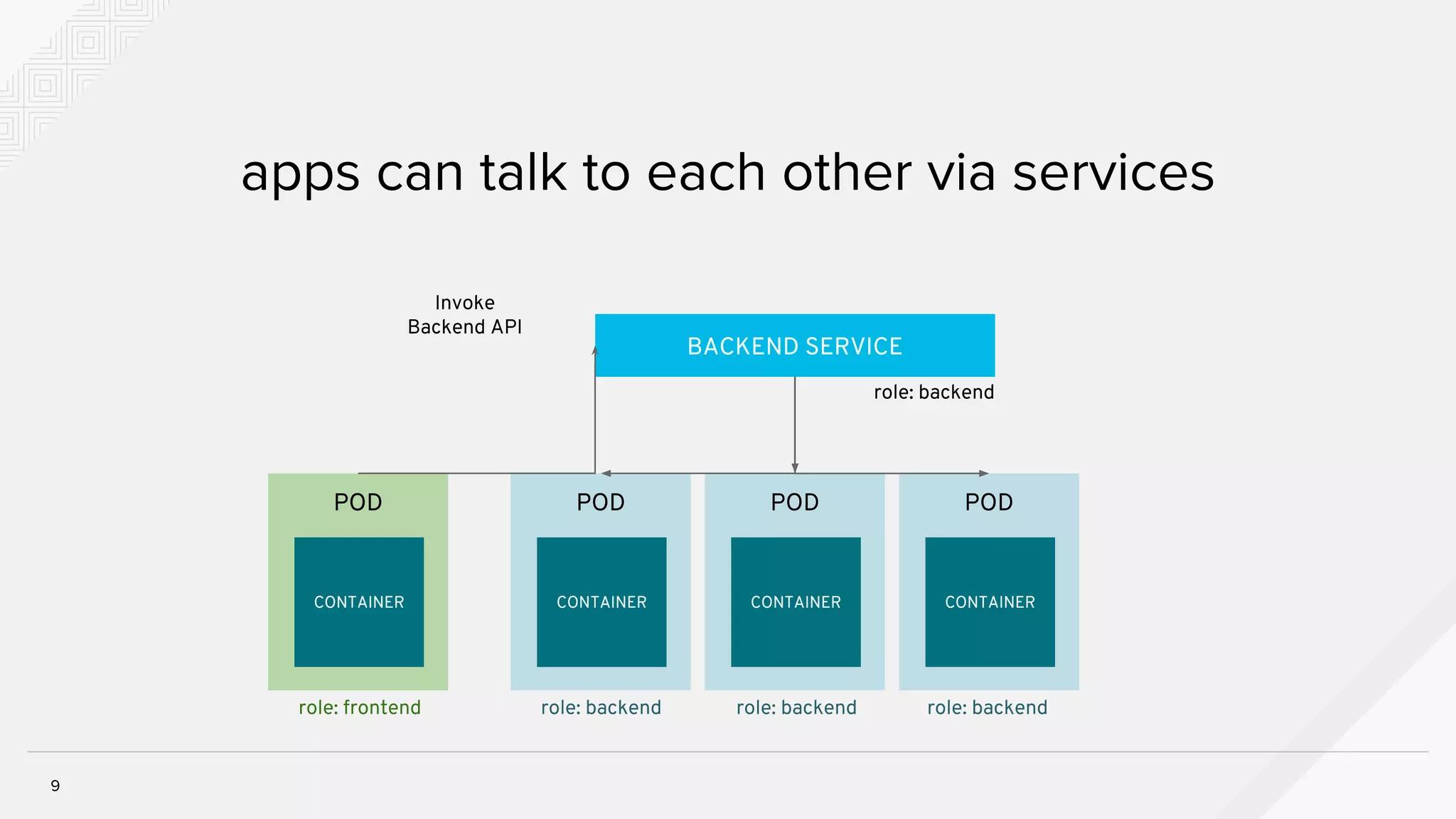 apps can talk to each other via services

Invoke
Backend API

BACKEND SERVICE

role: backend

POD

CONTAINER

role: frontend

POD

CONTAINER

role: backend

POD

CONTAINER

role: backend

POD

CONTAINER

role: backend

9